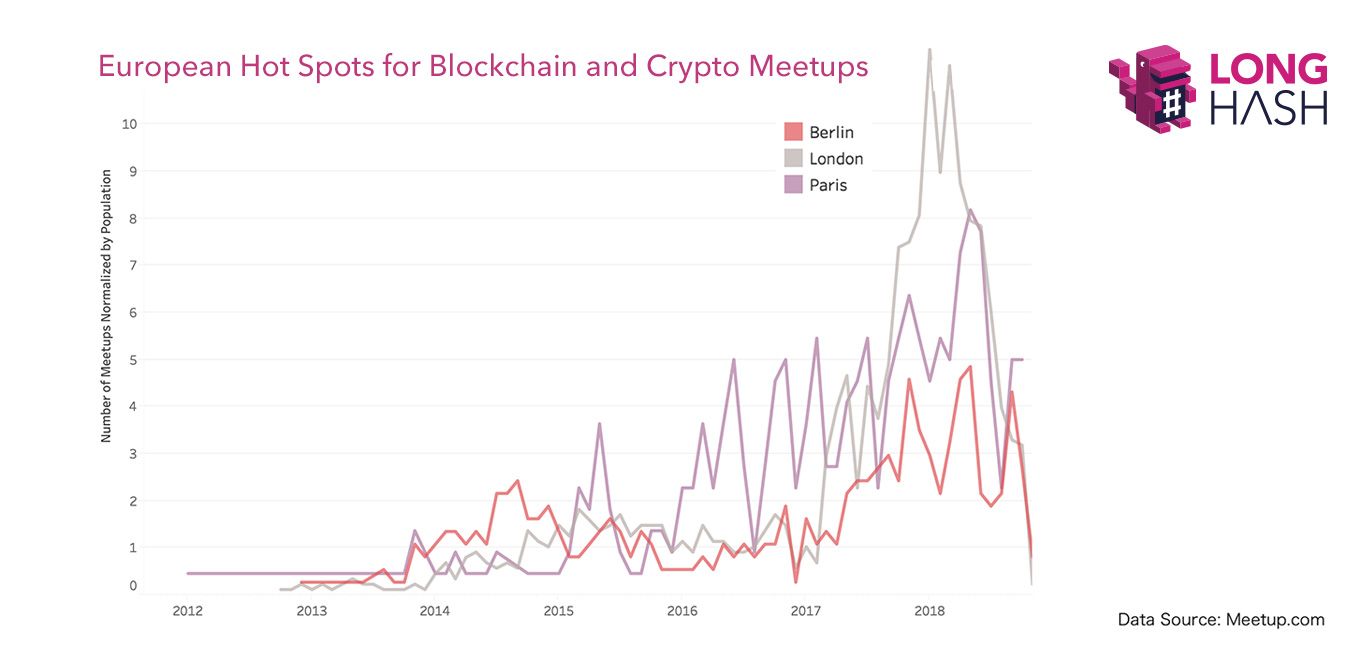 European Hot Spots for Blockchain and Crypto Meetups

LONG HASH

Berlin
London
Paris

Number of Meetups Normalized by Population

10
9
8
7
6
5
4
3
2
1
0

2012
2013
2014
2015
2016
2017
2018

Data Source: Meetup.com